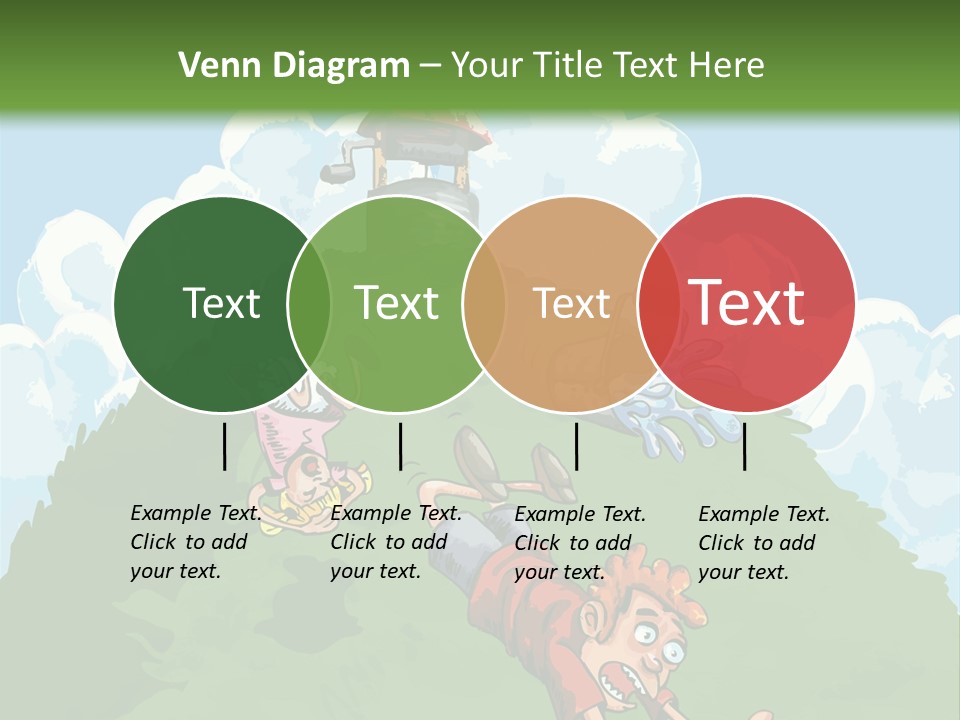 Venn Diagram – Your Title Text Here

Text

Text

Text

Text

Example Text. Click to add your text.

Example Text. Click to add your text.

Example Text. Click to add your text.

Example Text. Click to add your text.